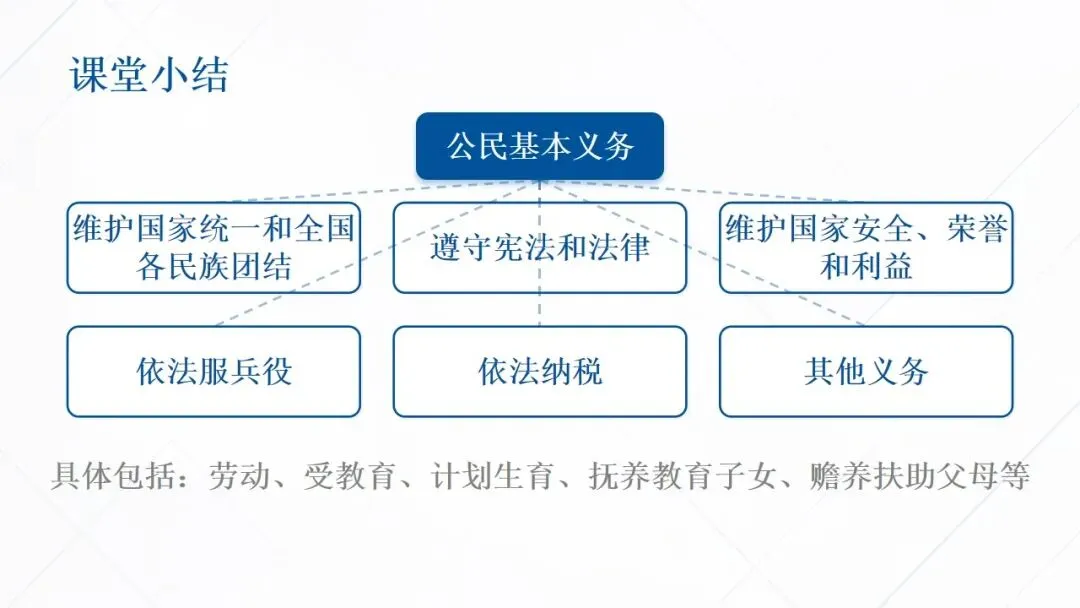 课堂小结

公民基本义务

维护国家统一和全国各民族团结

遵守宪法和法律

维护国家安全、荣誉和利益

依法服兵役

依法纳税

其他义务

具体包括：劳动、受教育、计划生育、抚养教育子女、赡养扶助父母等